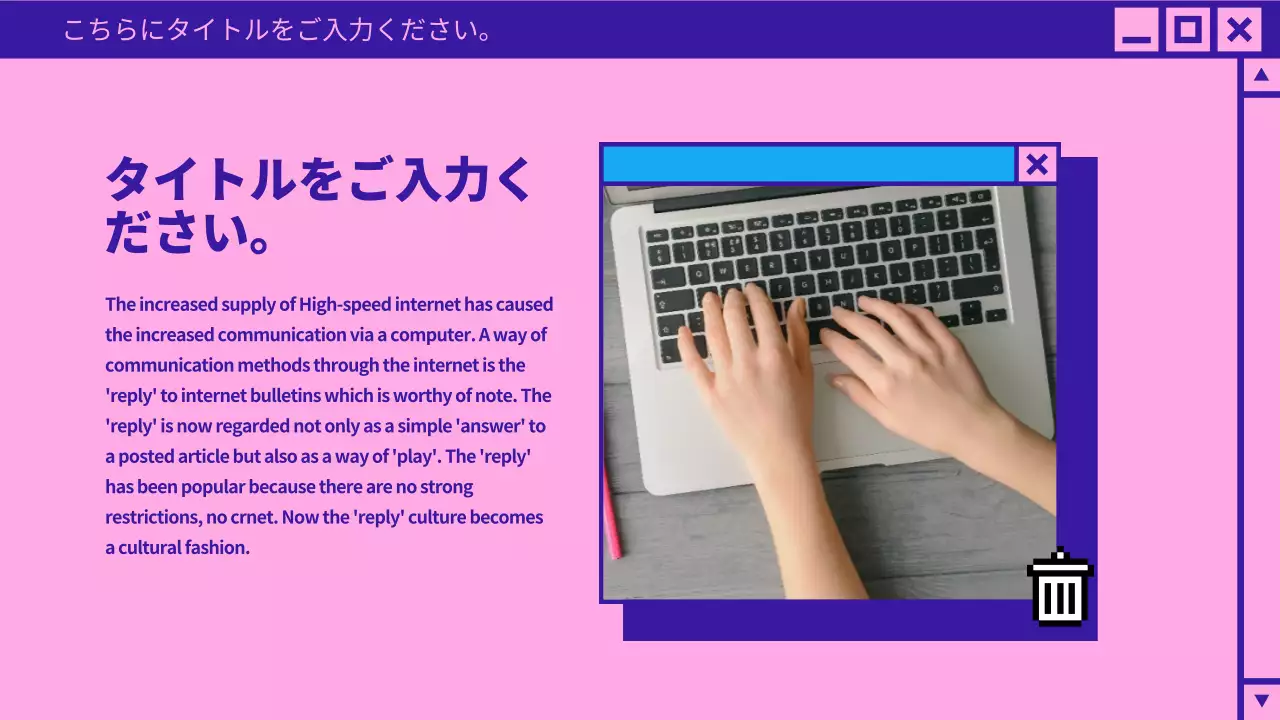 こちらにタイトルをご入力ください。

タイトルをご入力ください。

The increased supply of High-speed internet has caused the increased communication via a computer. A way of communication methods through the internet is the 'reply' to internet bulletins which is worthy of note. The 'reply' is now regarded not only as a simple 'answer' to a posted article but also as a way of 'play'. The 'reply' has been popular because there are no strong restrictions, no crnet. Now the 'reply' culture becomes a cultural fashion.